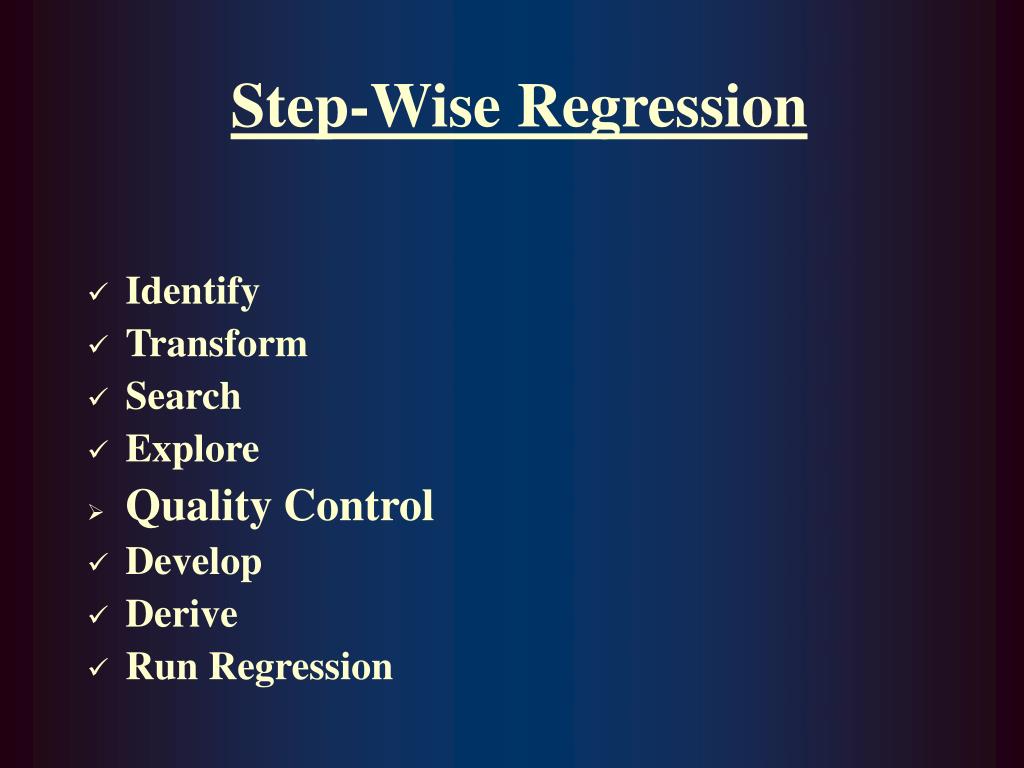 Step-Wise Regression

✓ Identify
✓ Transform
✓ Search
✓ Explore
➢ Quality Control
✓ Develop
✓ Derive
✓ Run Regression